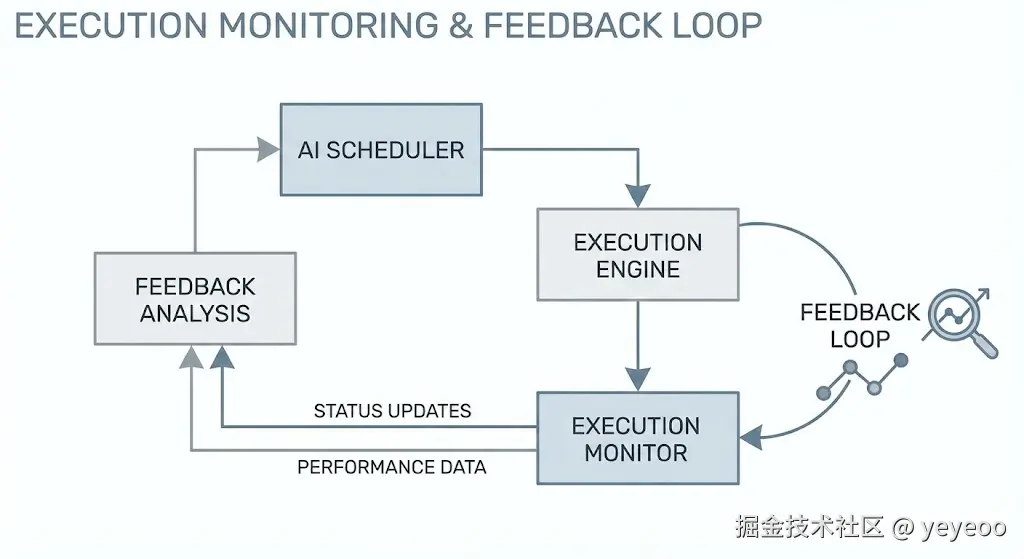 EXECUTION MONITORING & FEEDBACK LOOP

AI SCHEDULER

EXECUTION ENGINE

FEEDBACK ANALYSIS

FEEDBACK LOOP

STATUS UPDATES

EXECUTION MONITOR

PERFORMANCE DATA

掘金技术社区 @ yeyeoo